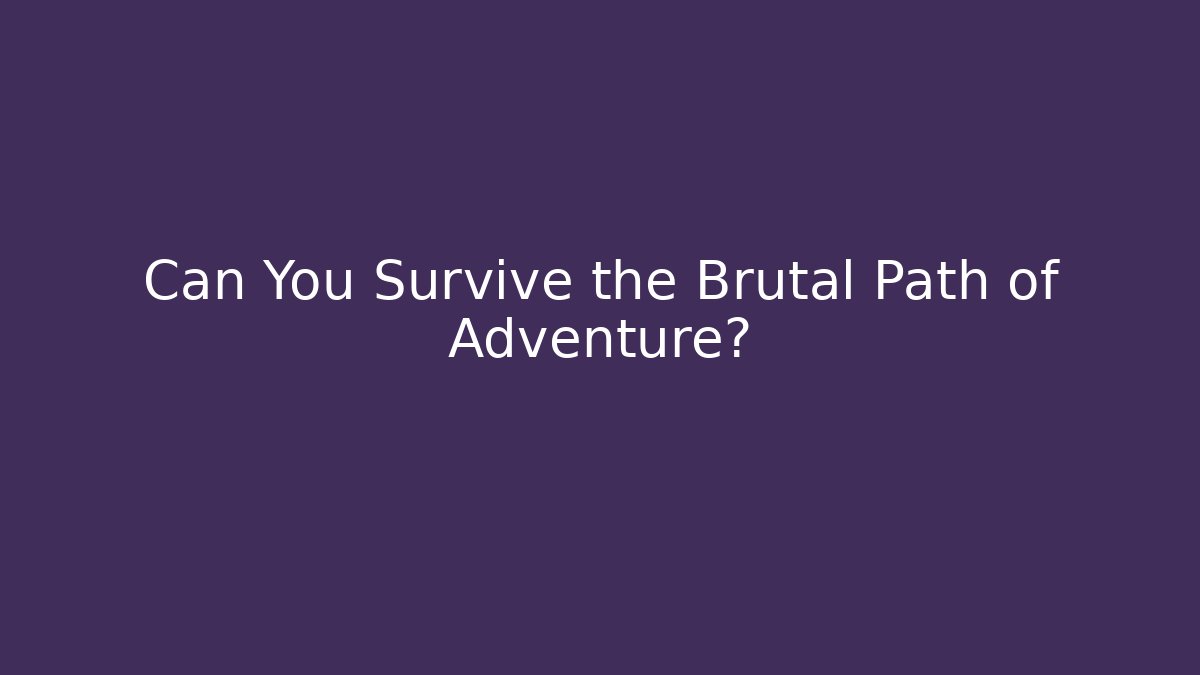 Can You Survive the Brutal Path of Adventure?